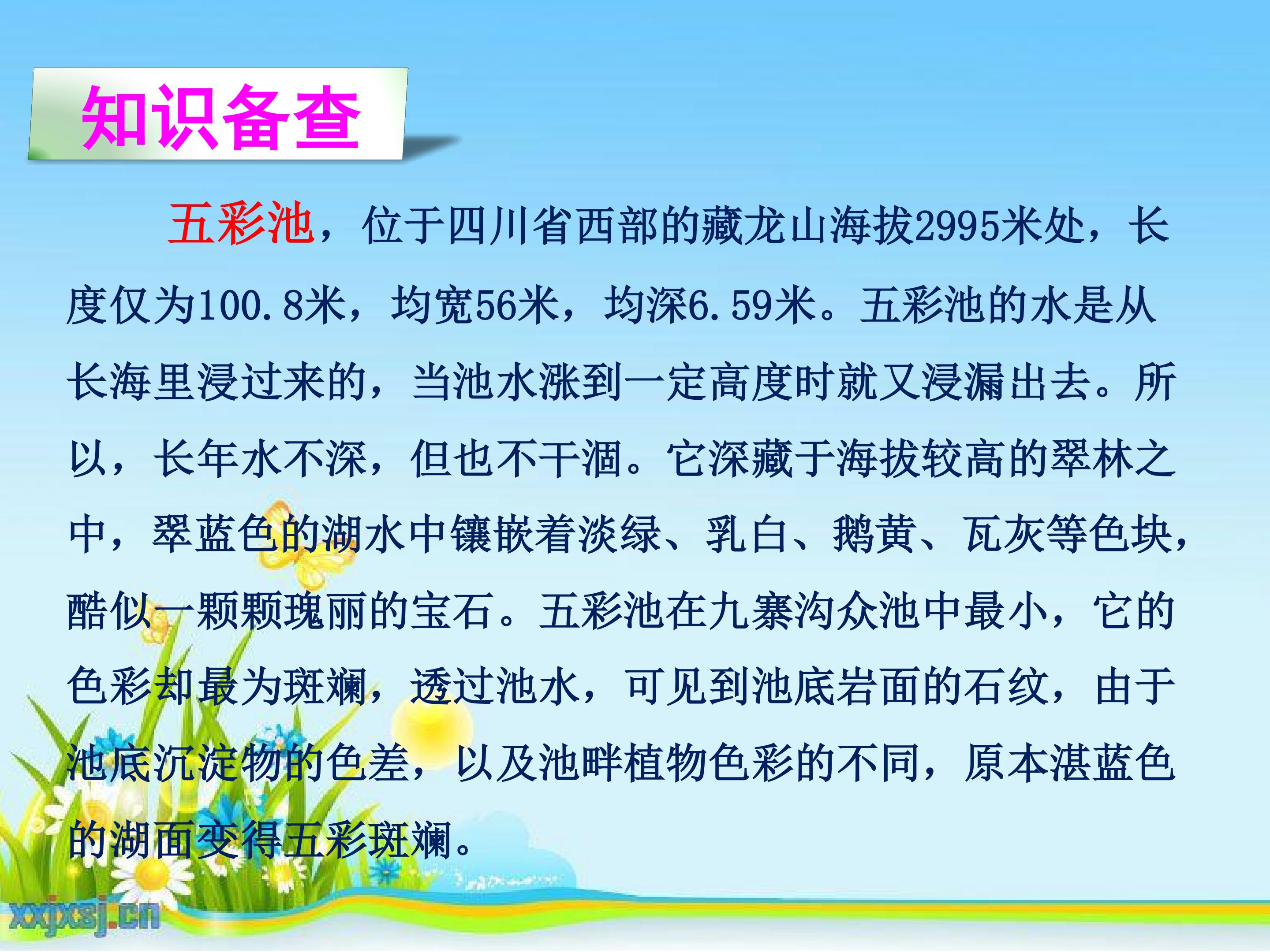 知识备查

五彩池，位于四川省西部的藏龙山海拔2995米处，长度仅为100.8米，均宽56米，均深6.59米。五彩池的水是从长海里浸过来的，当池水涨到一定高度时就又浸漏出去。所以，长年水不深，但也不干涸。它深藏于海拔较高的翠林之中，翠蓝色的湖水中镶嵌着淡绿、乳白、鹅黄、瓦灰等色块，酷似一颗颗瑰丽的宝石。五彩池在九寨沟众池中最小，它的色彩却最为斑斓，透过池水，可见到池底岩面的石纹，由于池底沉淀物的色差，以及池畔植物色彩的不同，原本湛蓝色的湖面变得五彩斑斓。

xxjxsj.cn